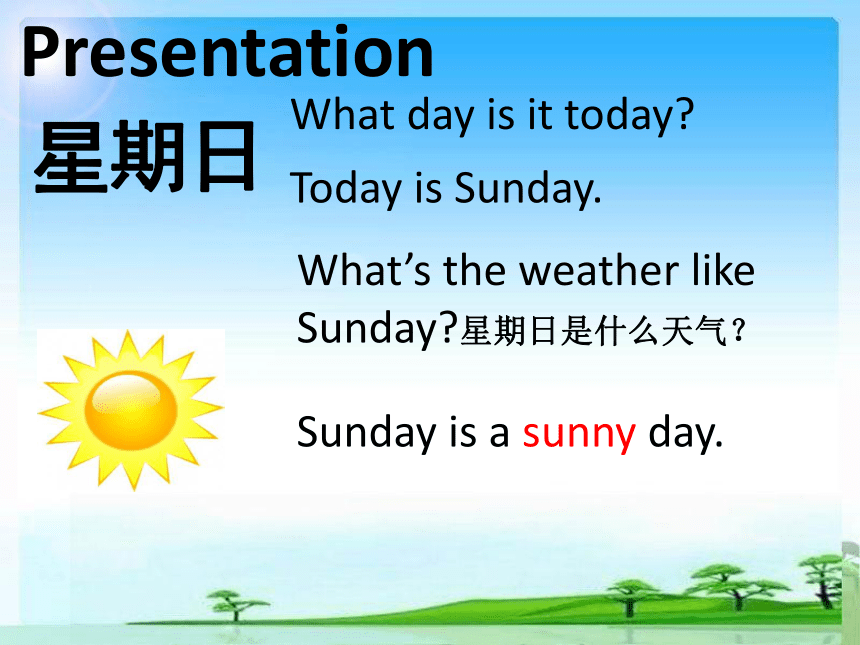 Presentation

星期日

What day is it today?

Today is Sunday.

What’s the weather like Sunday?星期日是什么天气？

Sunday is a sunny day.